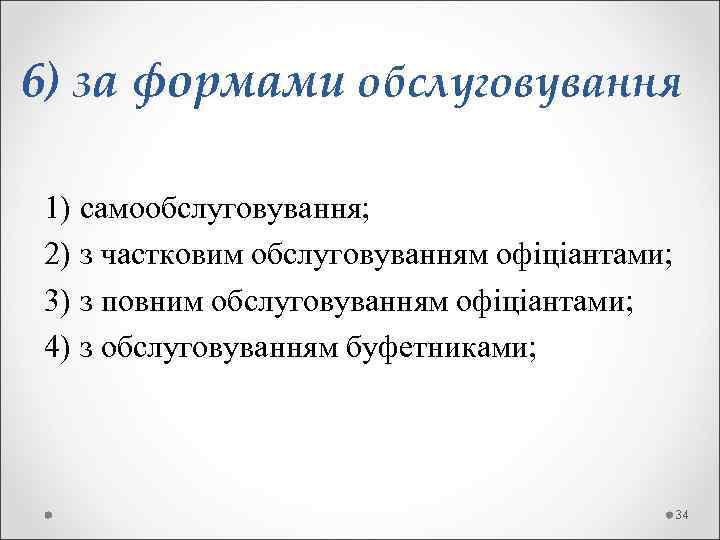 6) за формами обслуговування

1) самообслуговування;
2) з частковим обслуговуванням офіціантами;
3) з повним обслуговуванням офіціантами;
4) з обслуговуванням буфетниками;

34